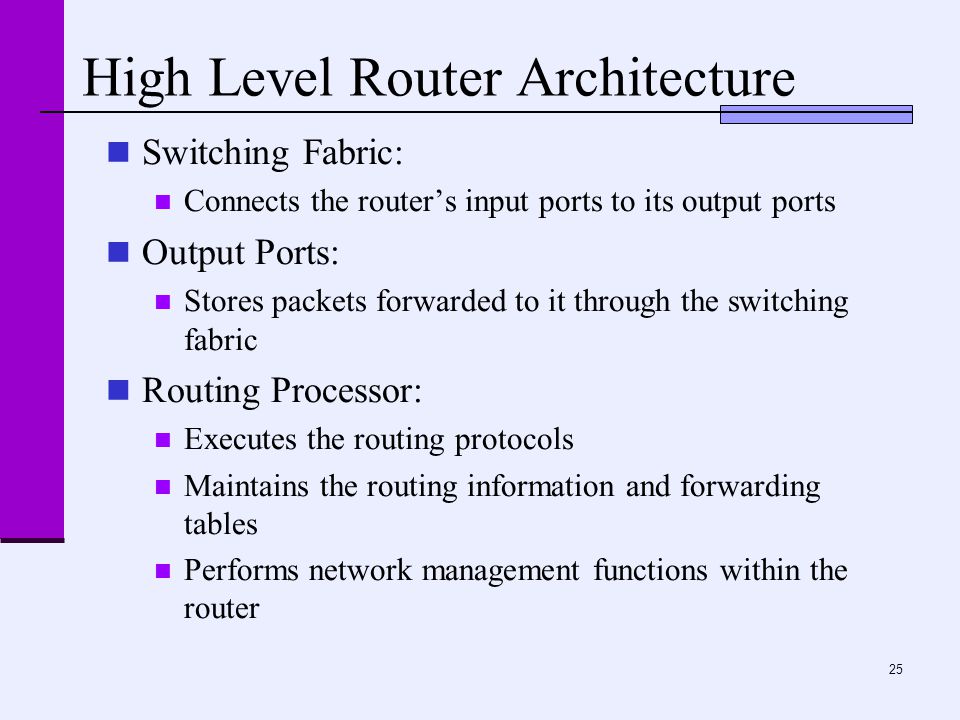 High Level Router Architecture

Switching Fabric:

Connects the router’s input ports to its output ports

Output Ports:

Stores packets forwarded to it through the switching fabric

Routing Processor:

Executes the routing protocols

Maintains the routing information and forwarding tables

Performs network management functions within the router

25